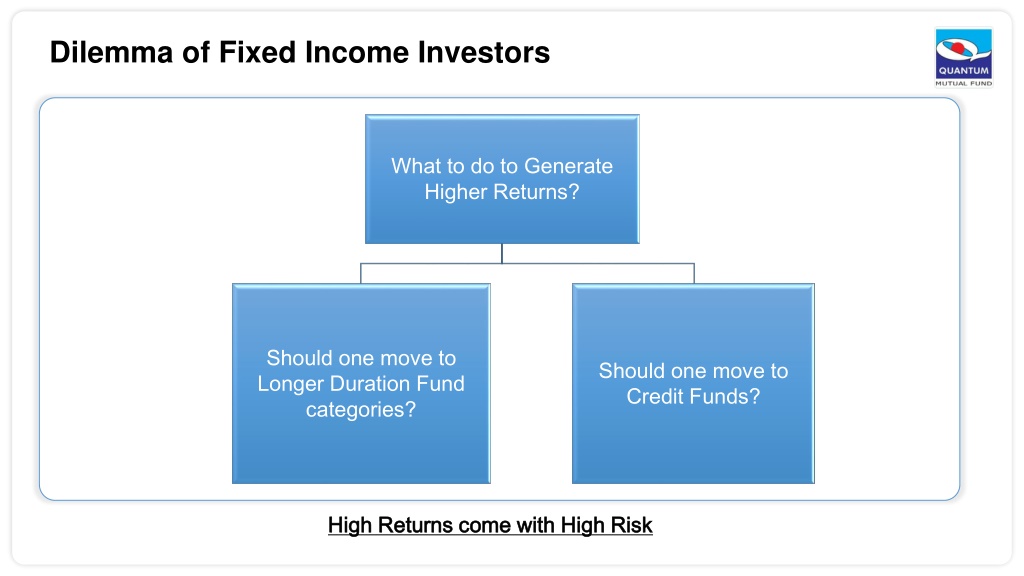 Dilemma of Fixed Income Investors

QUANTUM
MUTUAL FUND

What to do to Generate Higher Returns?

Should one move to Longer Duration Fund categories?

Should one move to Credit Funds?

High Returns come with High Risk